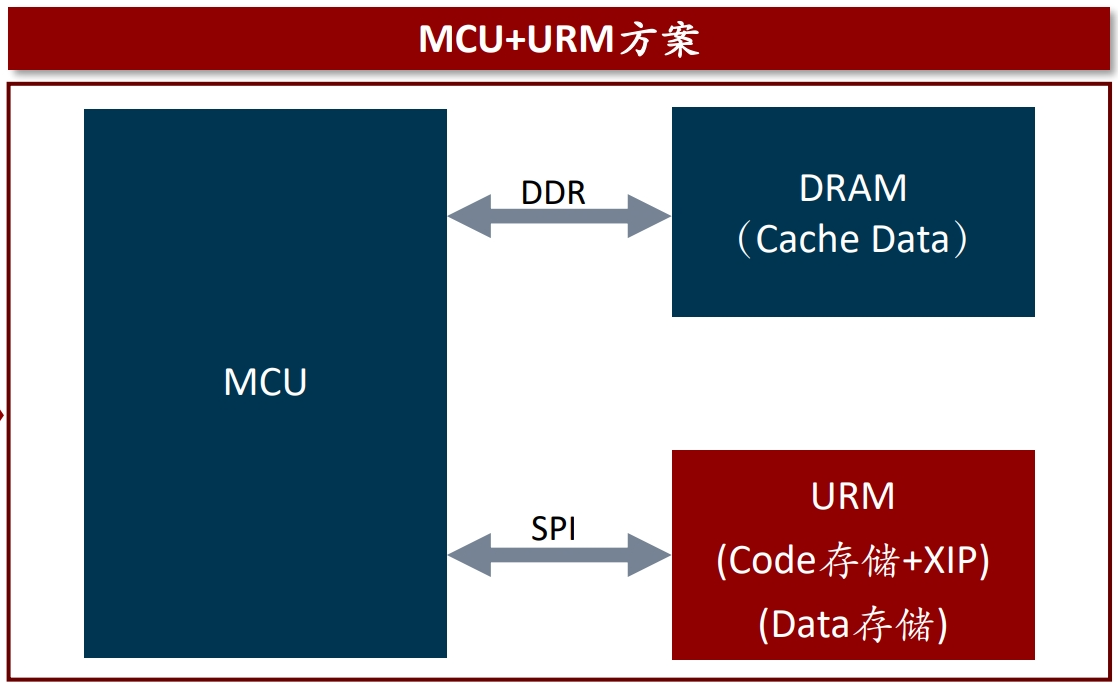 MCU+URM方案

MCU

DDR

DRAM
（Cache Data）

SPI

URM
(Code存储+XIP)
(Data存储)